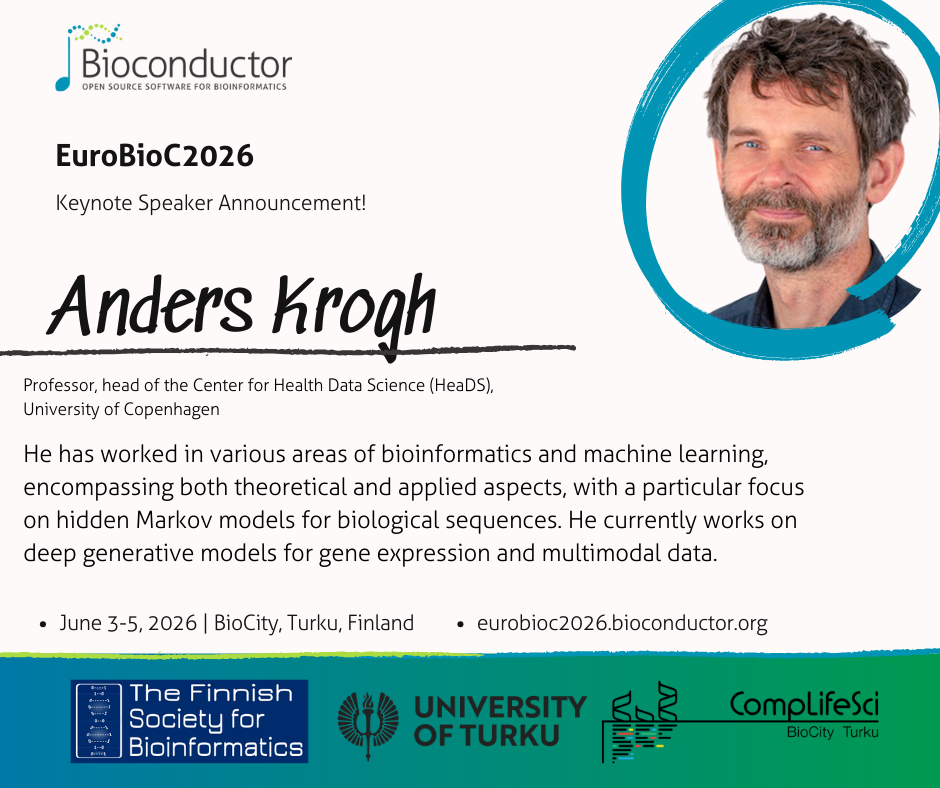 Bioconductor
OPEN SOURCE SOFTWARE FOR BIOINFORMATICS

EuroBioC2026

Keynote Speaker Announcement!

Anders Krogh

Professor, head of the Center for Health Data Science (HeaDS), University of Copenhagen

He has worked in various areas of bioinformatics and machine learning, encompassing both theoretical and applied aspects, with a particular focus on hidden Markov models for biological sequences. He currently works on deep generative models for gene expression and multimodal data.

• June 3-5, 2026 | BioCity, Turku, Finland
• eurobioc2026.bioconductor.org

The Finnish Society for Bioinformatics

UNIVERSITY OF TURKU

CompLifeSci
BioCity Turku